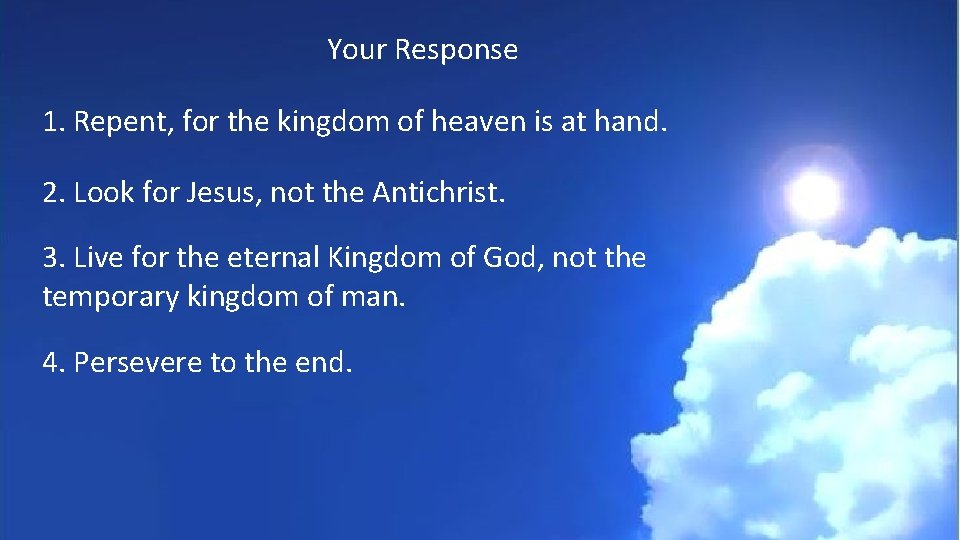 Your Response

1. Repent, for the kingdom of heaven is at hand.

2. Look for Jesus, not the Antichrist.

3. Live for the eternal Kingdom of God, not the temporary kingdom of man.

4. Persevere to the end.